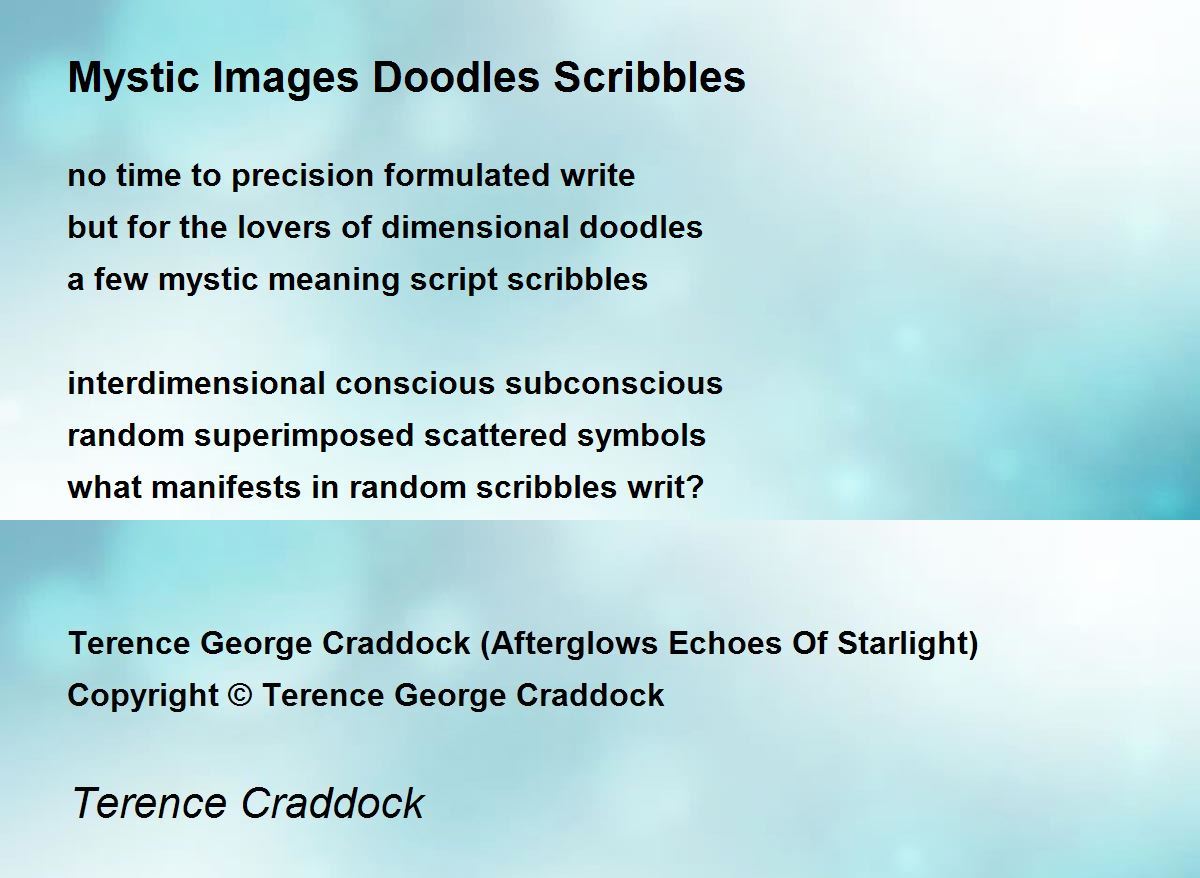 Mystic Images Doodles Scribbles

no time to precision formulated write
but for the lovers of dimensional doodles
a few mystic meaning script scribbles

interdimensional conscious subconscious
random superimposed scattered symbols
what manifests in random scribbles writ?

Terence George Craddock (Afterglows Echoes Of Starlight)
Copyright © Terence George Craddock

Terence Craddock